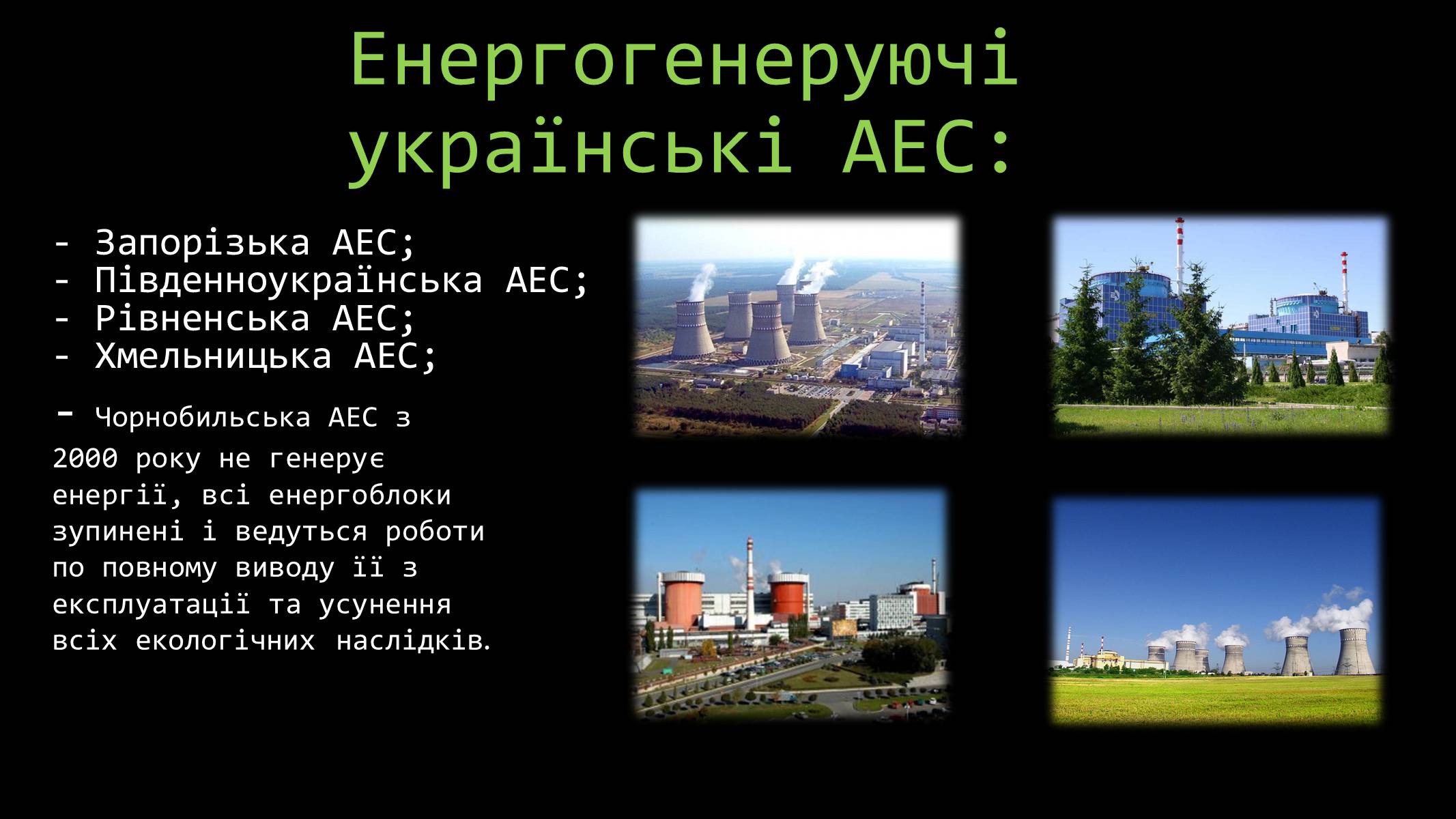 Енергогенеруючі українські АЕС:

- Запорізька АЕС;
- Південноукраїнська АЕС;
- Рівненська АЕС;
- Хмельницька АЕС;

- Чорнобильська АЕС з 2000 року не генерує енергії, всі енергоблоки зупинені і ведуться роботи по повному виводу її з експлуатації та усунення всіх екологічних наслідків.